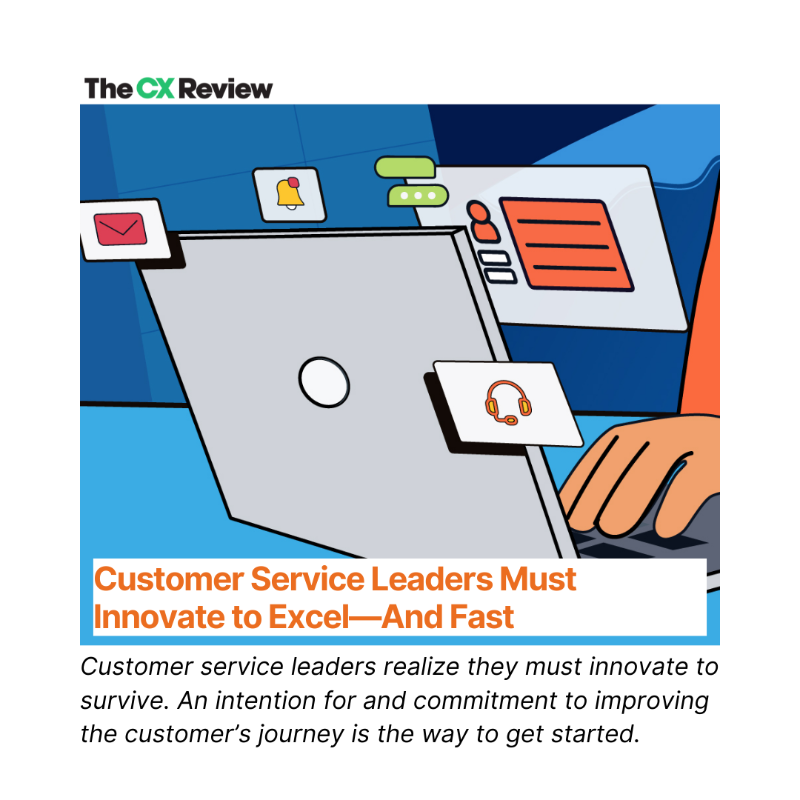 The CX Review

Customer Service Leaders Must Innovate to Excel—And Fast

Customer service leaders realize they must innovate to survive. An intention for and commitment to improving the customer's journey is the way to get started.